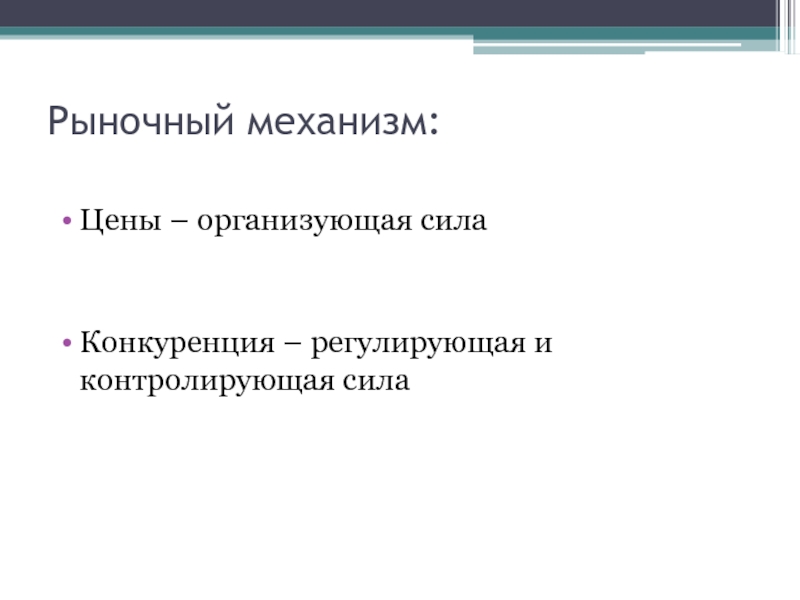 Рыночный механизм:

• Цены – организующая сила

• Конкуренция – регулирующая и контролирующая сила